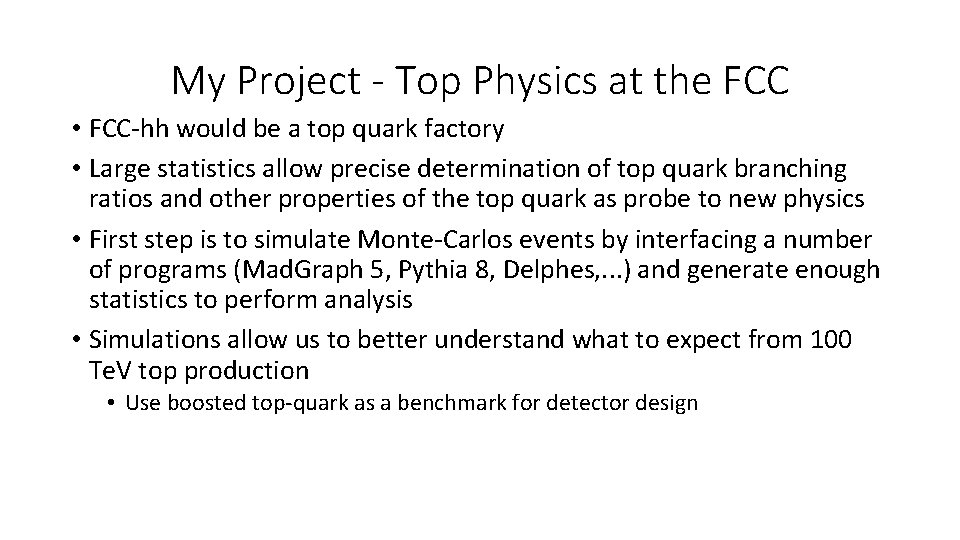 My Project - Top Physics at the FCC

• FCC-hh would be a top quark factory

• Large statistics allow precise determination of top quark branching ratios and other properties of the top quark as probe to new physics

• First step is to simulate Monte-Carlos events by interfacing a number of programs (MadGraph 5, Pythia 8, Delphes,...) and generate enough statistics to perform analysis

• Simulations allow us to better understand what to expect from 100 TeV top production

  • Use boosted top-quark as a benchmark for detector design